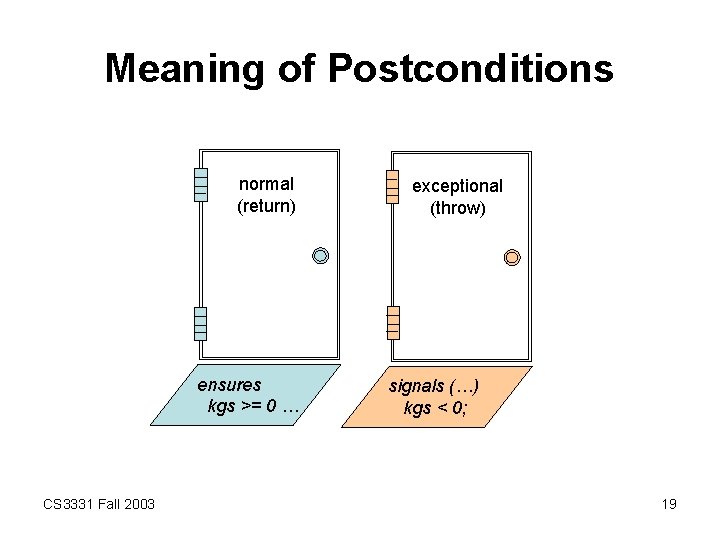 Meaning of Postconditions

normal
(return)

exceptional
(throw)

ensures
kgs >= 0 …

signals (…)
kgs < 0;

CS3331 Fall 2003

19